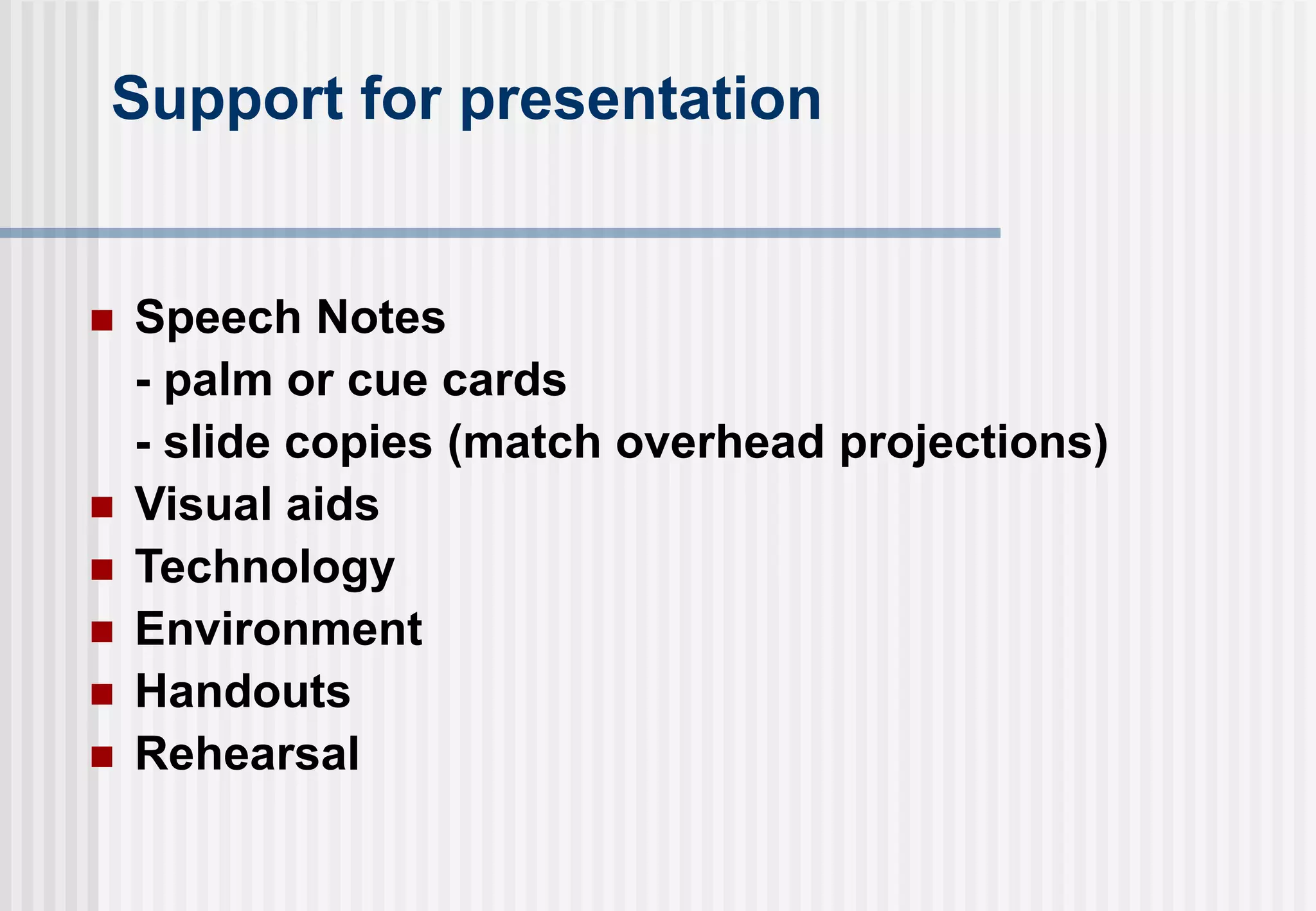 Support for presentation

- Speech Notes
- palm or cue cards
- slide copies (match overhead projections)
- Visual aids
- Technology
- Environment
- Handouts
- Rehearsal